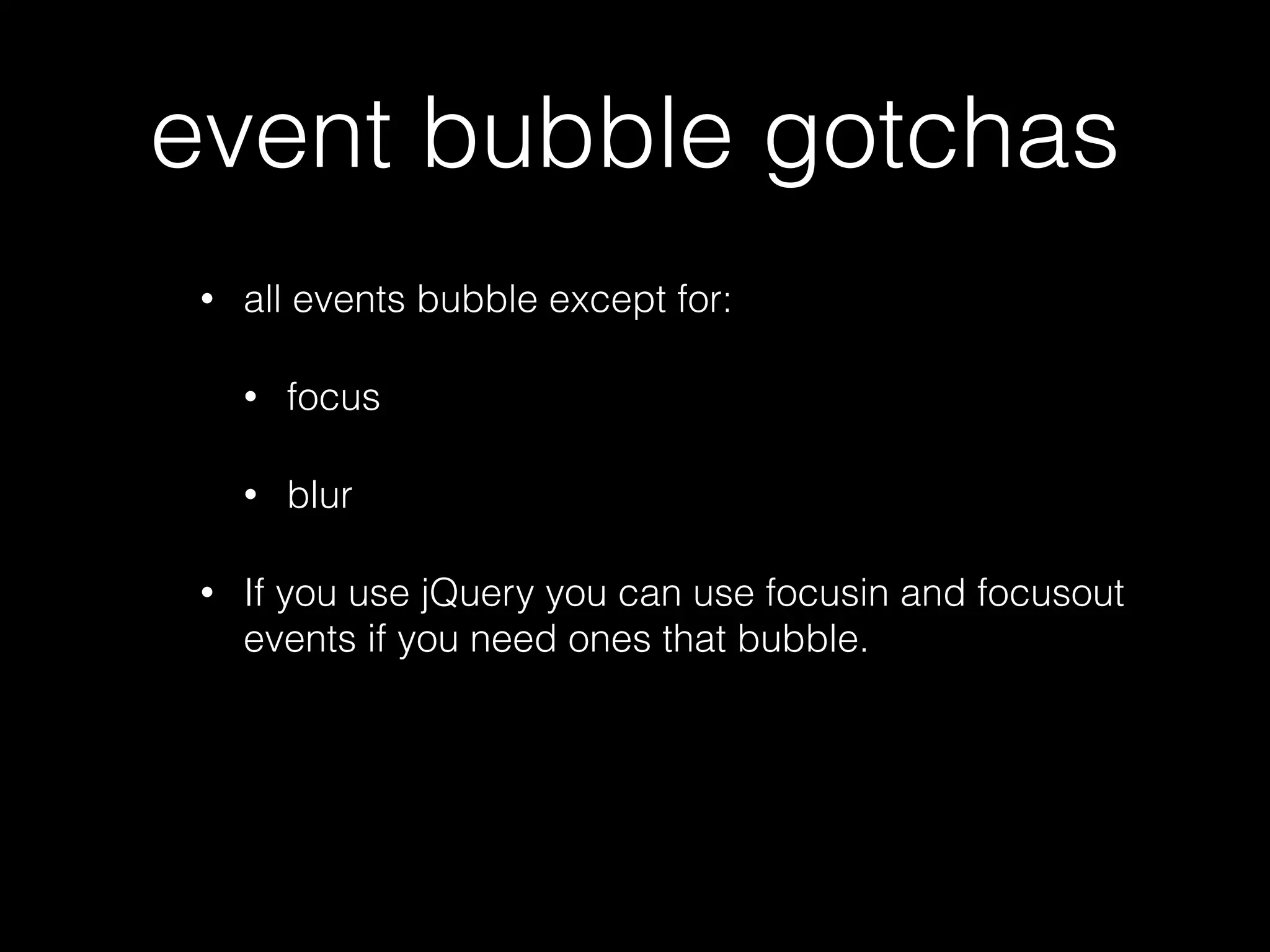 event bubble gotchas

• all events bubble except for:

  • focus

  • blur

• If you use jQuery you can use focusin and focusout events if you need ones that bubble.